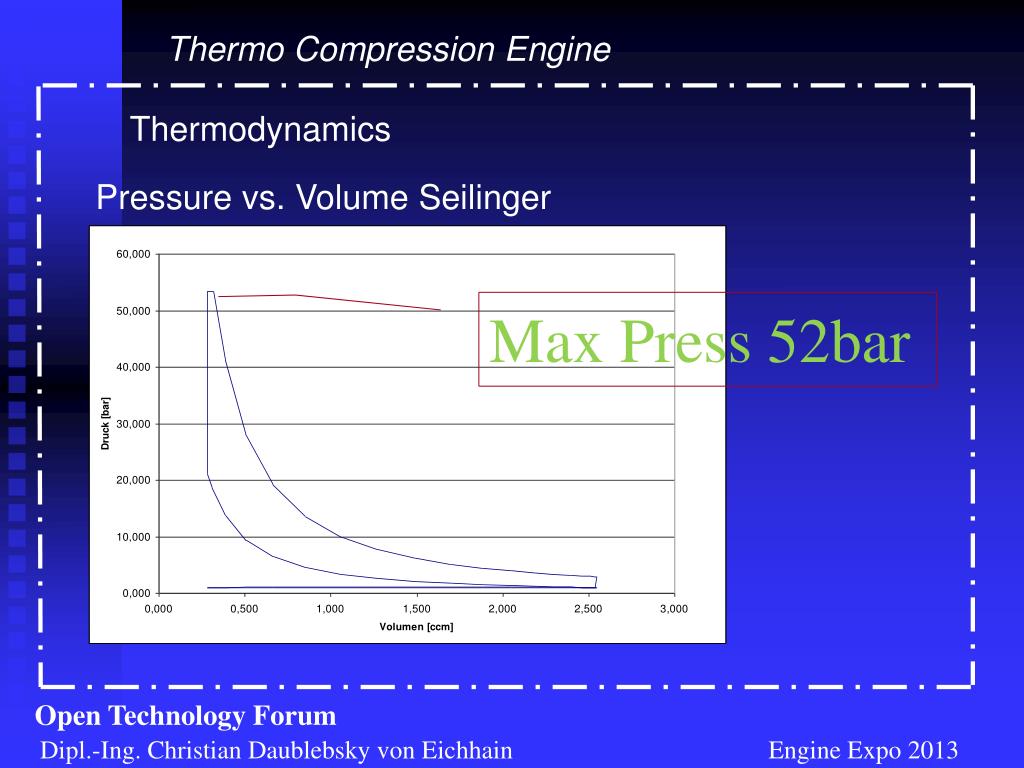 Thermo Compression Engine

Thermodynamics

Pressure vs. Volume Seilinger

60,000
50,000
40,000
30,000
20,000
10,000
0,000

Druck [bar]

0,000 0,500 1,000 1,500 2,000 2,500 3,000

Volumen [ccm]

Max Press 52bar

Open Technology Forum

Dipl.-Ing. Christian Daublebsky von Eichhain

Engine Expo 2013